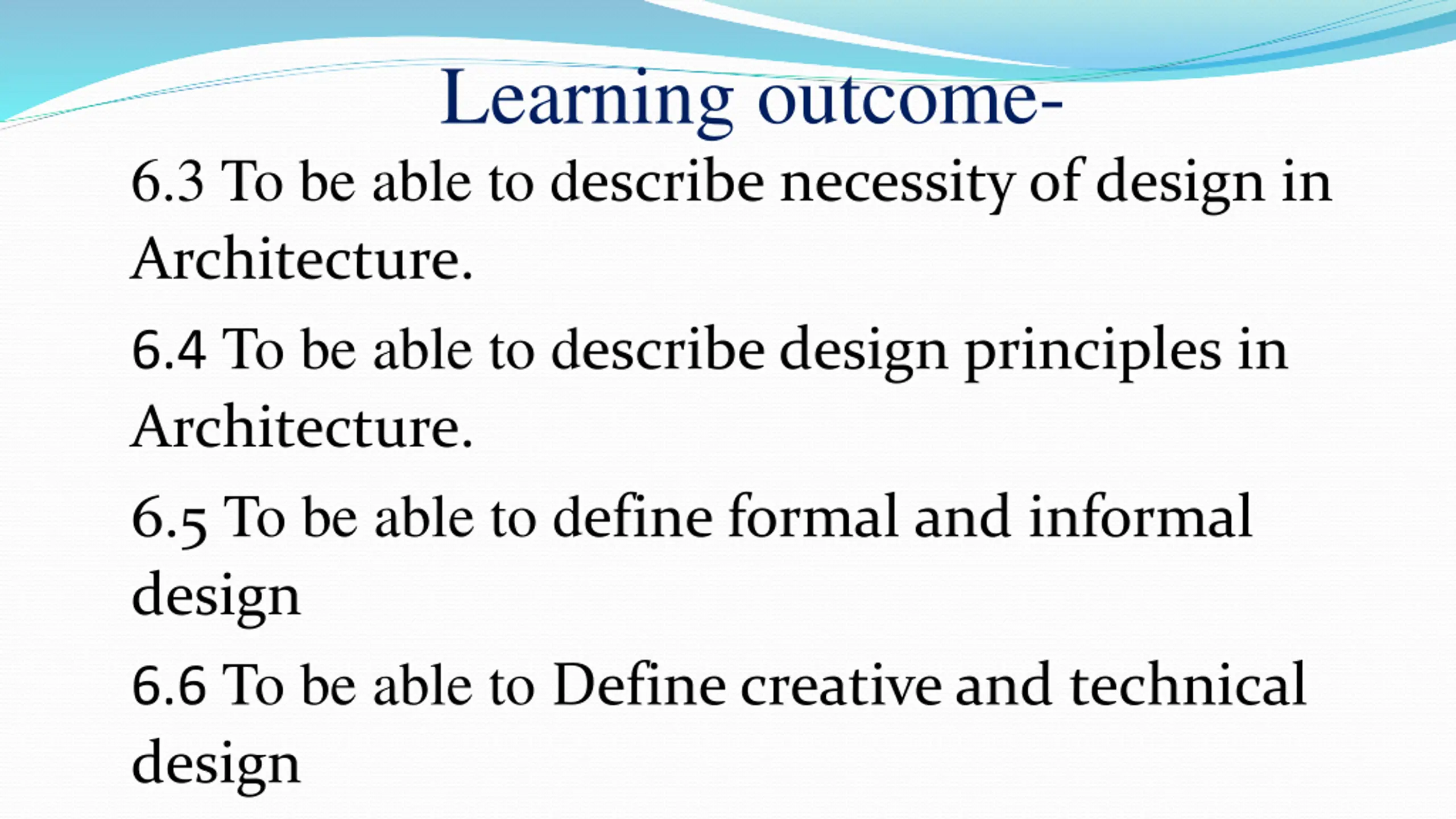 Learning outcome-

6.3 To be able to describe necessity of design in Architecture.

6.4 To be able to describe design principles in Architecture.

6.5 To be able to define formal and informal design

6.6 To be able to Define creative and technical design